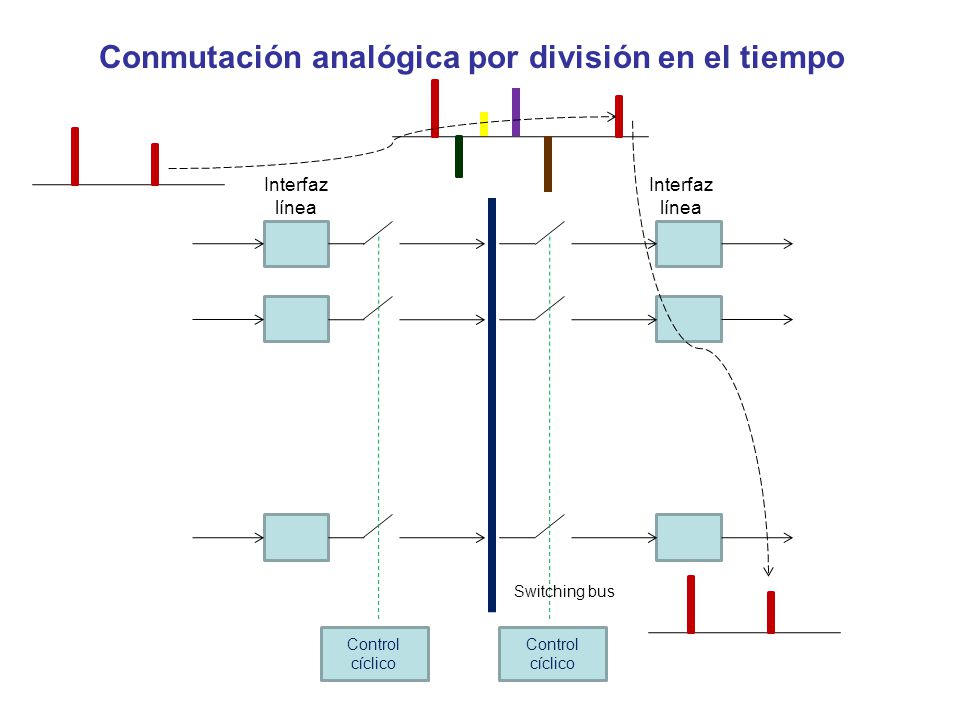 Conmutación analógica por división en el tiempo

Interfaz línea

Interfaz línea

Switching bus

Control cíclico

Control cíclico